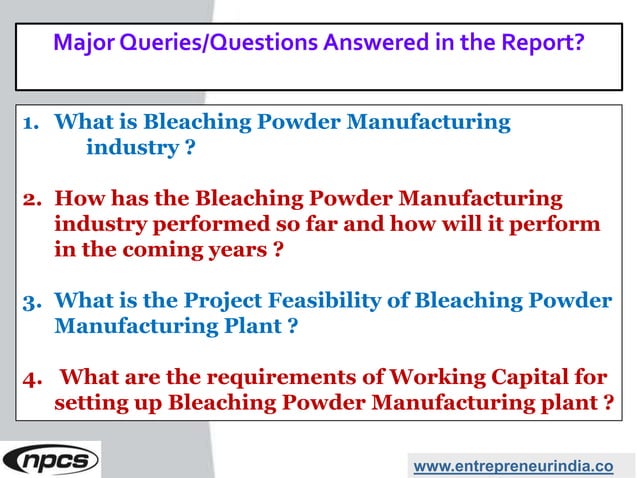 Major Queries/Questions Answered in the Report?

1. What is Bleaching Powder Manufacturing industry ?

2. How has the Bleaching Powder Manufacturing industry performed so far and how will it perform in the coming years ?

3. What is the Project Feasibility of Bleaching Powder Manufacturing Plant ?

4. What are the requirements of Working Capital for setting up Bleaching Powder Manufacturing plant ?

npcs

www.entrepreneurindia.co